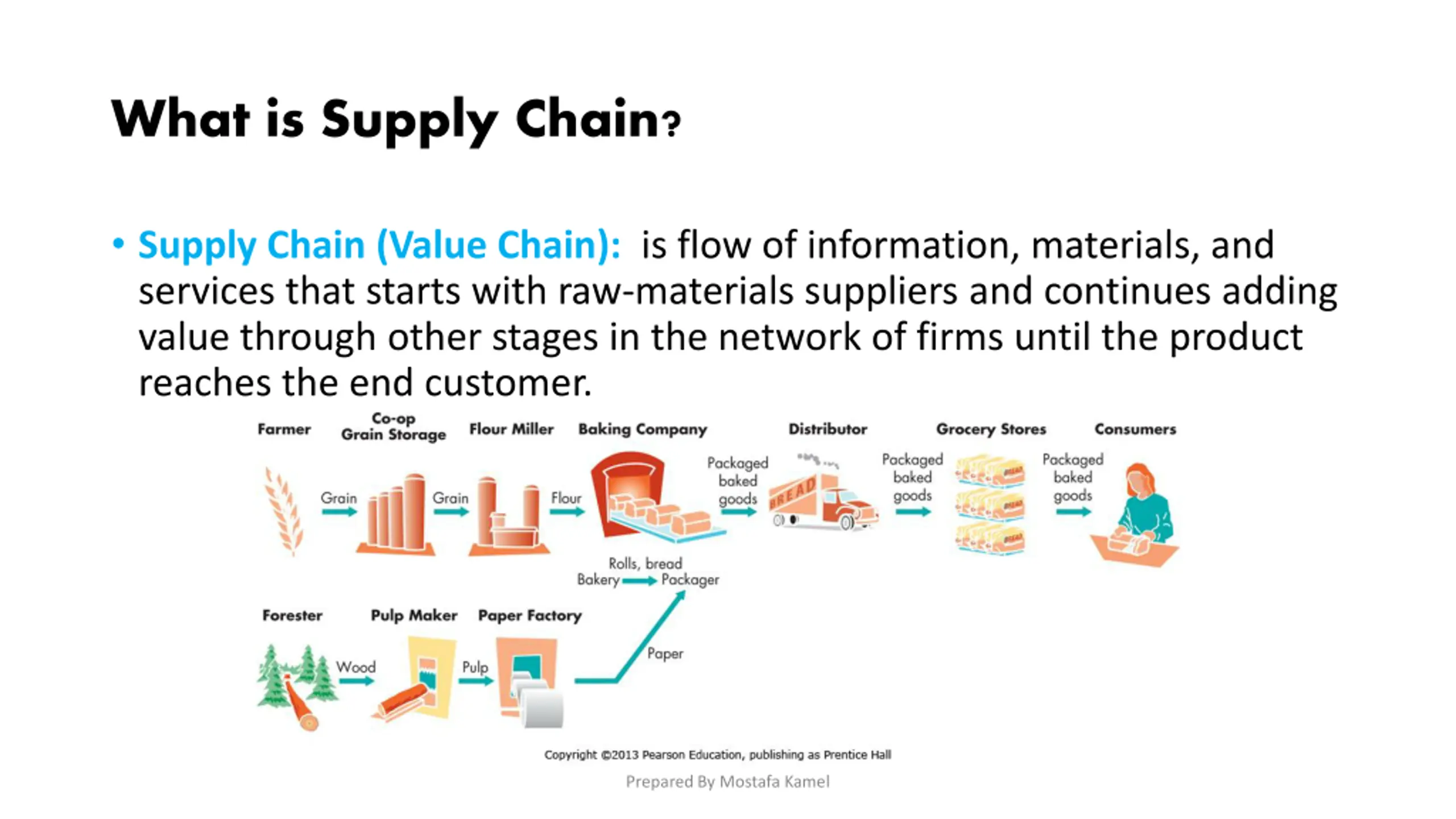 What is Supply Chain?

• Supply Chain (Value Chain): is flow of information, materials, and services that starts with raw-materials suppliers and continues adding value through other stages in the network of firms until the product reaches the end customer.

Farmer
Co-op Grain Storage
Flour Miller
Baking Company
Distributor
Grocery Stores
Consumers

Grain
Grain
Flour
Packaged baked goods
BREAD
Packaged baked goods
BREAD
BREAD
BREAD
Packaged baked goods

Rolls, bread
Bakery
Packager

Forester
Pulp Maker
Paper Factory

Wood
Pulp
Paper

Copyright ©2013 Pearson Education, publishing as Prentice Hall

Prepared By Mostafa Kamel